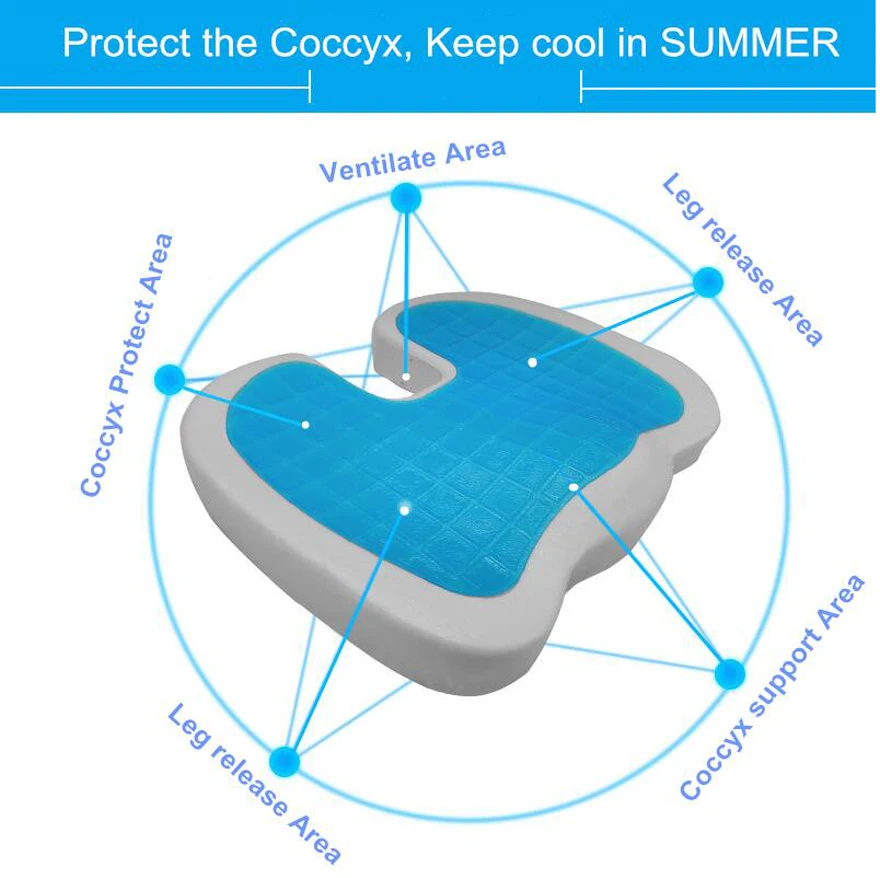 Protect the Coccyx, Keep cool in SUMMER

Ventilate Area

Leg release Area

Coccyx Protect Area

Coccyx support Area

Leg release Area